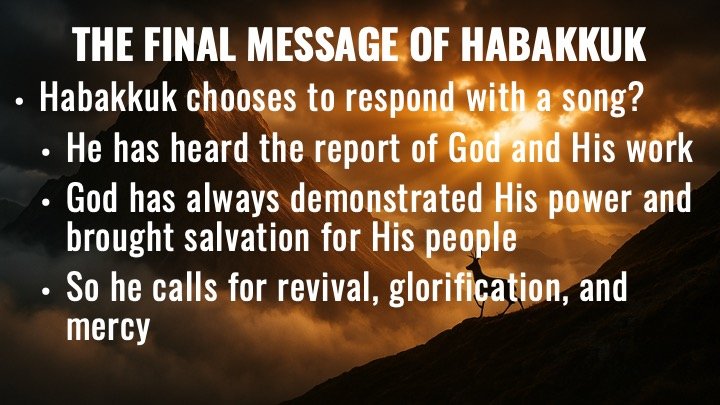 THE FINAL MESSAGE OF HABAKKUK

• Habakkuk chooses to respond with a song?
  • He has heard the report of God and His work
  • God has always demonstrated His power and brought salvation for His people
  • So he calls for revival, glorification, and mercy